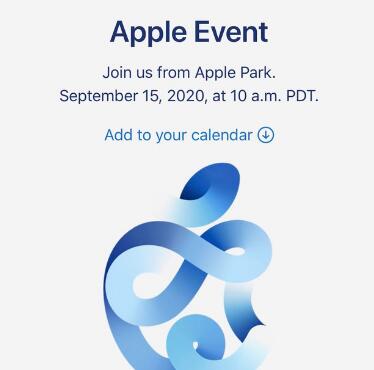 Apple Event

Join us from Apple Park.
September 15, 2020, at 10 a.m. PDT.

Add to your calendar